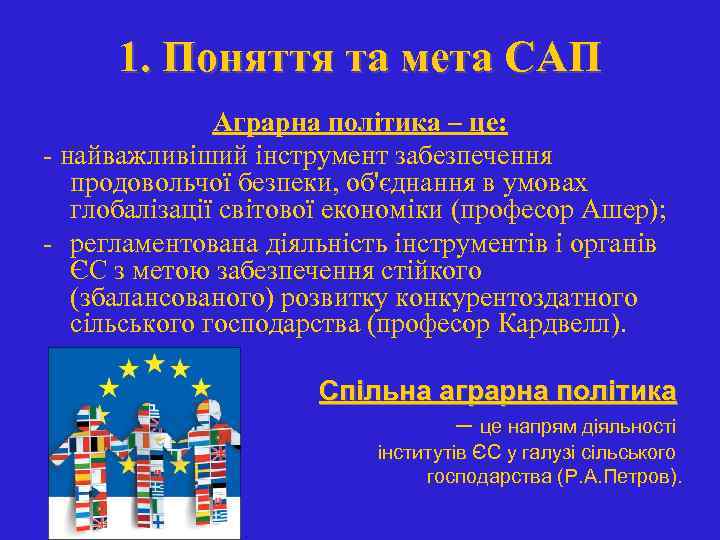 1. Поняття та мета САП

Аграрна політика – це:

- найважливіший інструмент забезпечення продовольчої безпеки, об'єднання в умовах глобалізації світової економіки (професор Ашер);

- регламентована діяльність інструментів і органів ЄС з метою забезпечення стійкого (збалансованого) розвитку конкурентоздатного сільського господарства (професор Кардвелл).

Спільна аграрна політика – це напрям діяльності інститутів ЄС у галузі сільського господарства (Р.А.Петров).